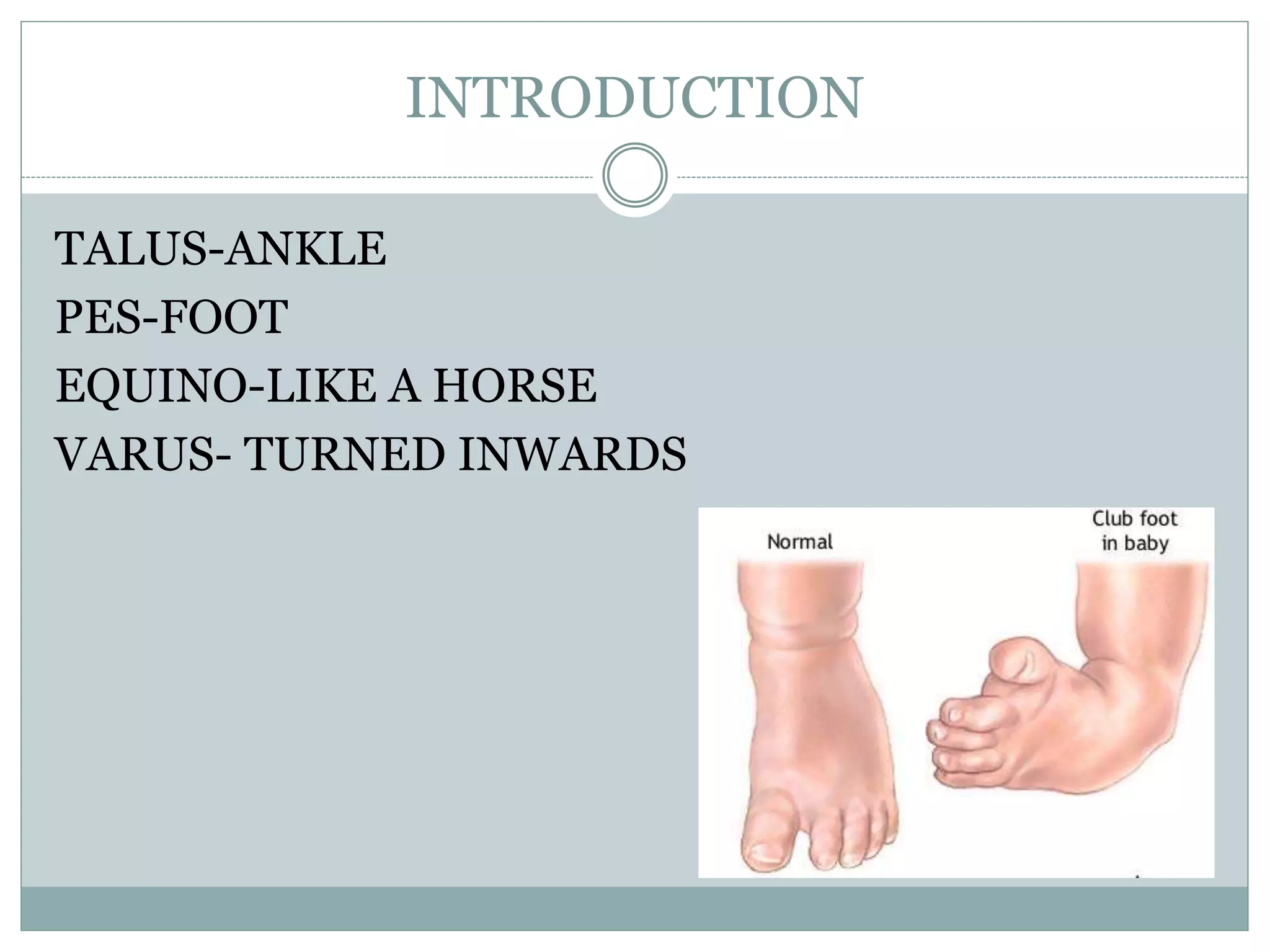 INTRODUCTION

TALUS-ANKLE
PES-FOOT
EQUINO-LIKE A HORSE
VARUS- TURNED INWARDS

Normal

Club foot in baby